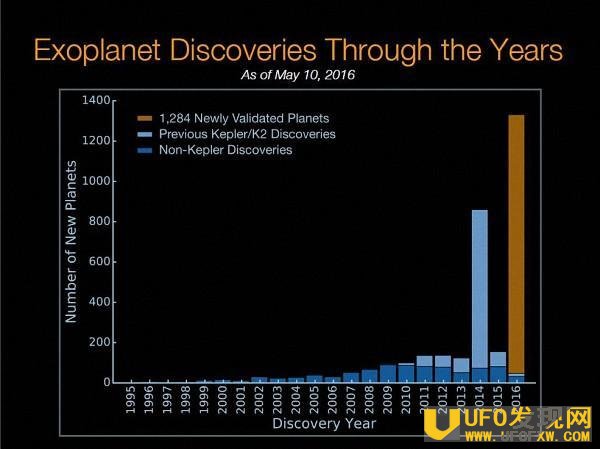 Exoplanet Discoveries Through the Years
As of May 10, 2016

1,284 Newly Validated Planets
Previous Kepler/K2 Discoveries
Non-Kepler Discoveries

Number of New Planets
1400
1200
1000
800
600
400
200
0

1995
1996
1997
1998
1999
2000
2001
2002
2003
2004
2005
2006
2007
2008
2009
2010
2011
2012
2013
2014
2015
2016
Discovery Year

UFO发现网
WWW.UFOFXW.COM